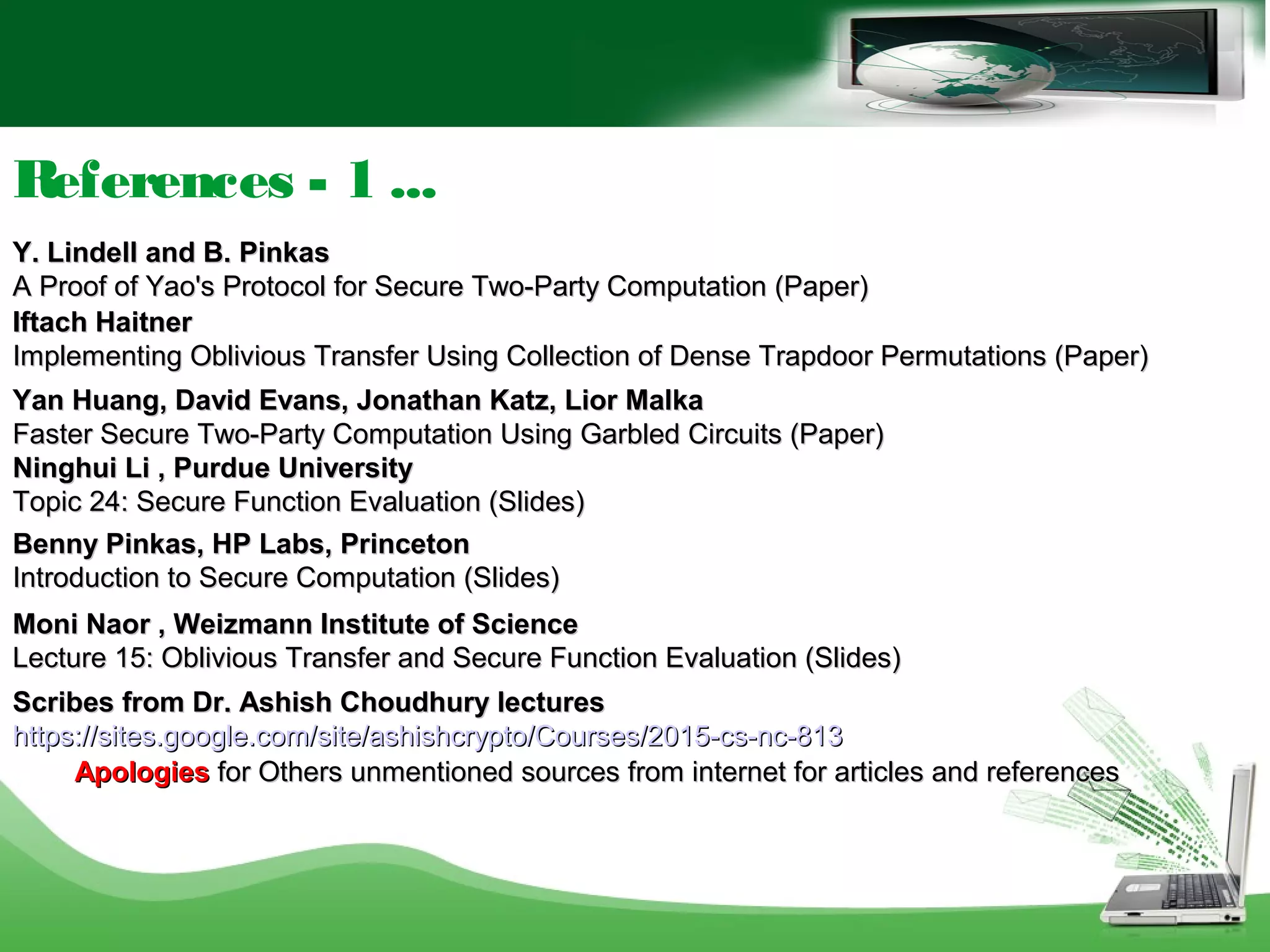 References - 1 ...

Y. Lindell and B. Pinkas
A Proof of Yao's Protocol for Secure Two-Party Computation (Paper)
Iftach Haitner
Implementing Oblivious Transfer Using Collection of Dense Trapdoor Permutations (Paper)

Yan Huang, David Evans, Jonathan Katz, Lior Malka
Faster Secure Two-Party Computation Using Garbled Circuits (Paper)
Ninghui Li , Purdue University
Topic 24: Secure Function Evaluation (Slides)

Benny Pinkas, HP Labs, Princeton
Introduction to Secure Computation (Slides)

Moni Naor , Weizmann Institute of Science
Lecture 15: Oblivious Transfer and Secure Function Evaluation (Slides)

Scribes from Dr. Ashish Choudhury lectures
https://sites.google.com/site/ashishcrypto/Courses/2015-cs-nc-813
Apologies for Others unmentioned sources from internet for articles and references